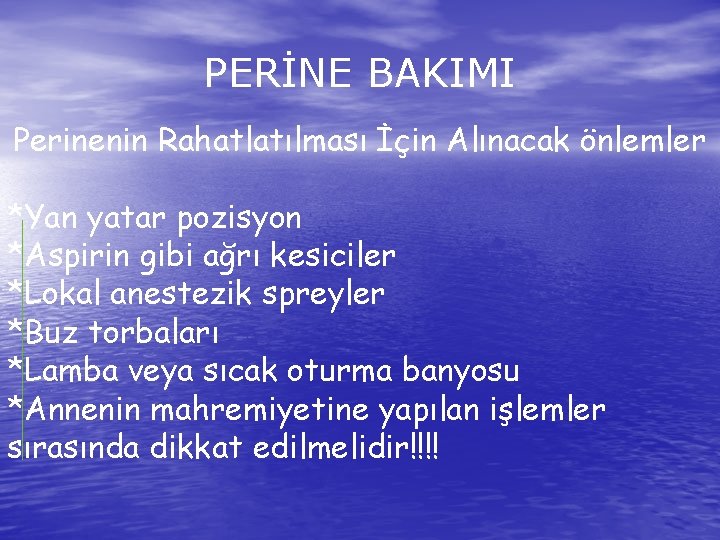 PERİNE BAKIMI

Perinenin Rahatlatılması İçin Alınacak önlemler

*Yan yatar pozisyon
*Aspirin gibi ağrı kesiciler
*Lokal anestezik spreyler
*Buz torbaları
*Lamba veya sıcak oturma banyosu
*Annenin mahremiyetine yapılan işlemler sırasında dikkat edilmelidir!!!!